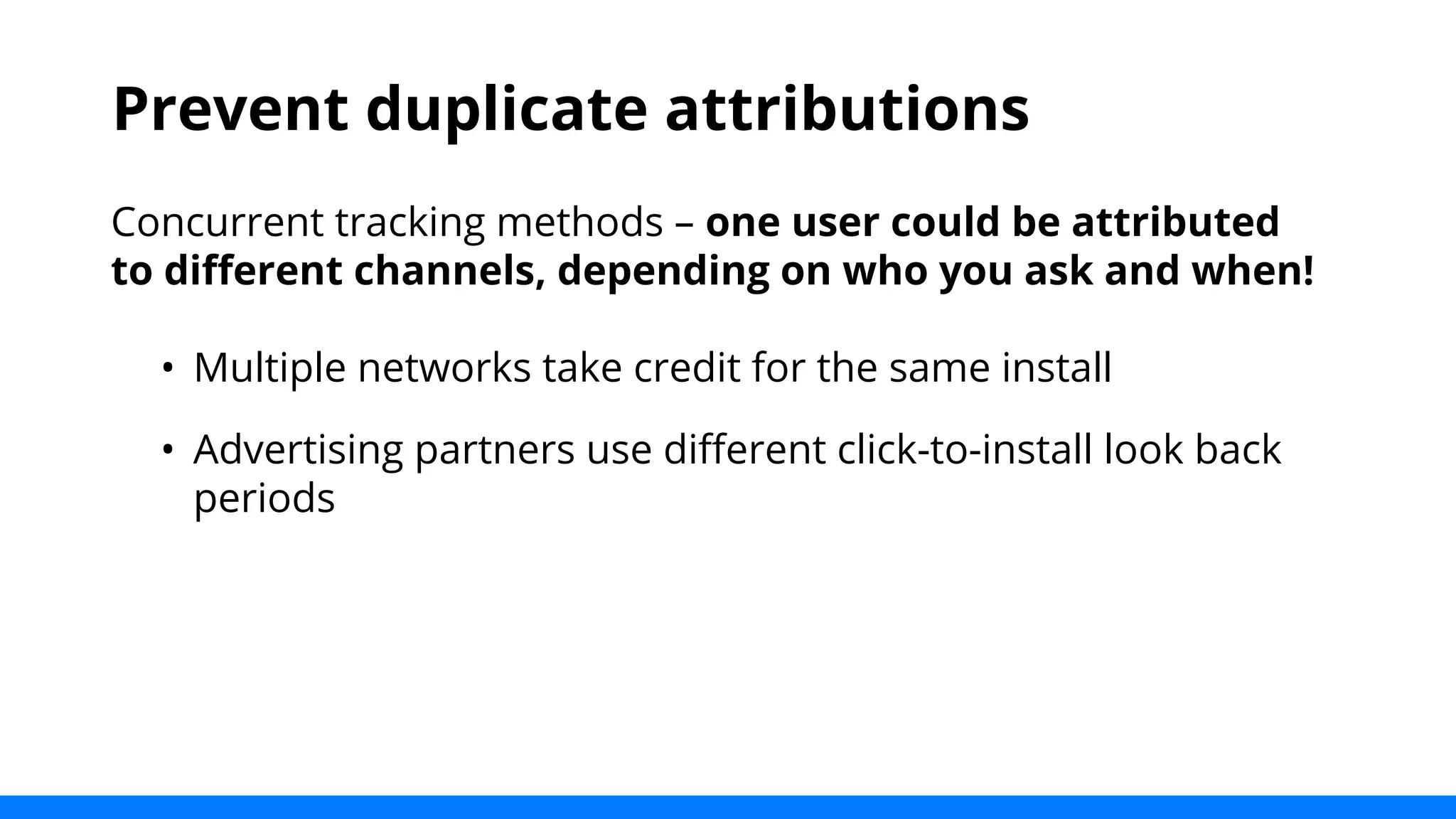 Prevent duplicate attributions

Concurrent tracking methods – one user could be attributed to different channels, depending on who you ask and when!

• Multiple networks take credit for the same install

• Advertising partners use different click-to-install look back periods